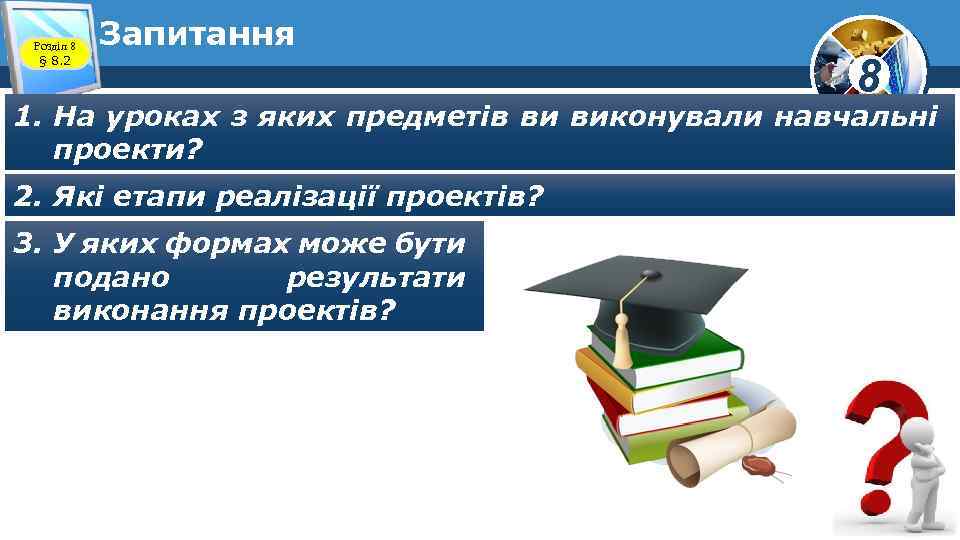 Розділ 8
§ 8.2

Запитання

8

1. На уроках з яких предметів ви виконували навчальні проекти?

2. Які етапи реалізації проектів?

3. У яких формах може бути подано результати виконання проектів?